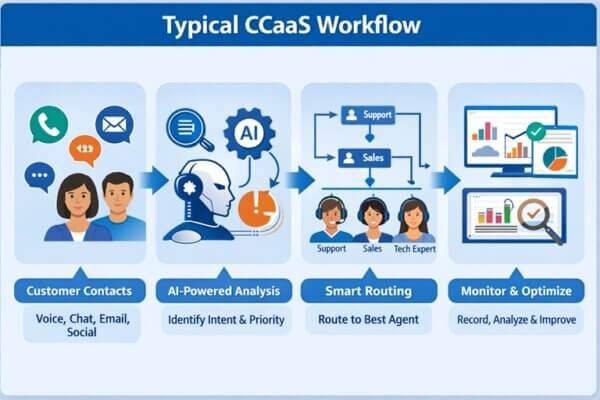 Typical CCaaS Workflow

AI

Support

Sales

Support Sales Tech Expert

Customer Contacts

Voice, Chat, Email, Social

AI-Powered Analysis

Identify Intent & Priority

Smart Routing

Route to Best Agent

Monitor & Optimize

Record, Analyze & Improve